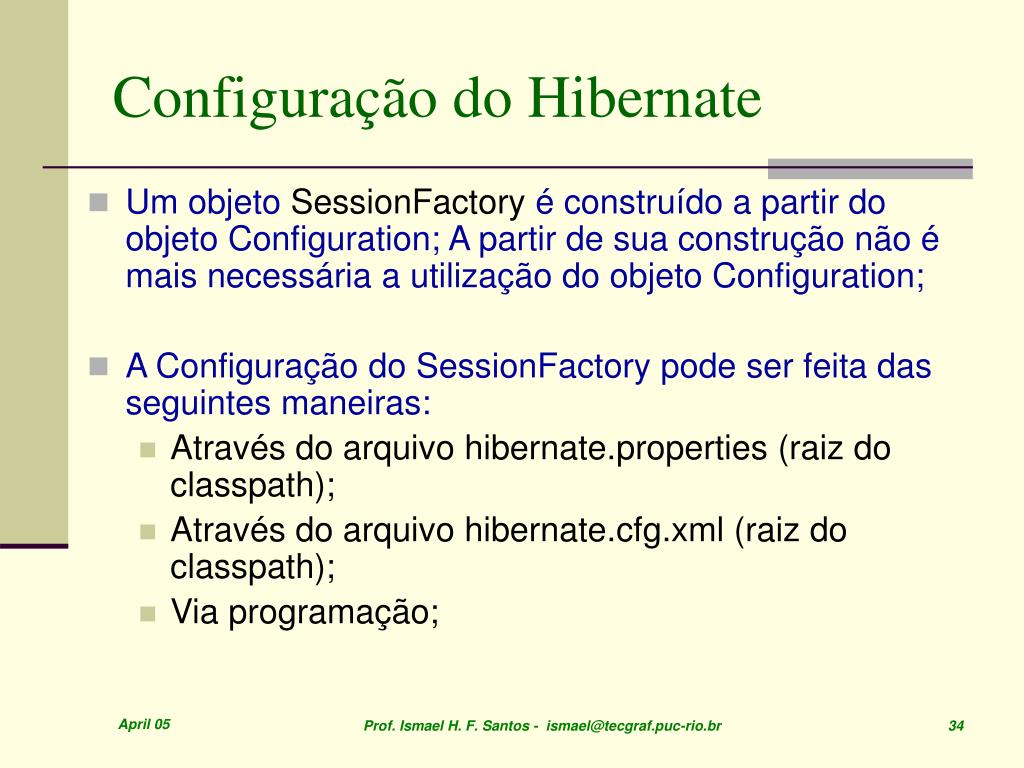 Configuração do Hibernate

Um objeto SessionFactory é construído a partir do objeto Configuration; A partir de sua construção não é mais necessária a utilização do objeto Configuration;

A Configuração do SessionFactory pode ser feita das seguintes maneiras:

Através do arquivo hibernate.properties (raiz do classpath);

Através do arquivo hibernate.cfg.xml (raiz do classpath);

Via programação;

April 05

Prof. Ismael H. F. Santos - ismael@tecgraf.puc-rio.br

34